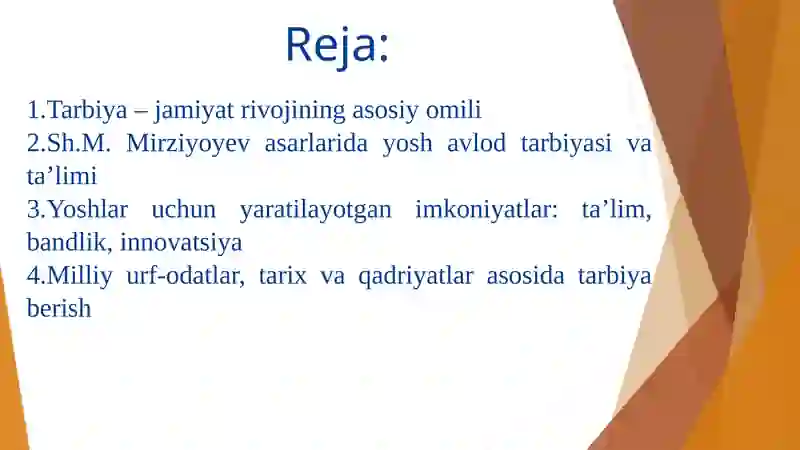 Reja:

1.Tarbiya – jamiyat rivojining asosiy omili
2.Sh.M. Mirziyoyev asarlarida yosh avlod tarbiyasi va ta’limi
3.Yoshlar uchun yaratilayotgan imkoniyatlar: ta’lim, bandlik, innovatsiya
4.Milliy urf-odatlar, tarix va qadriyatlar asosida tarbiya berish